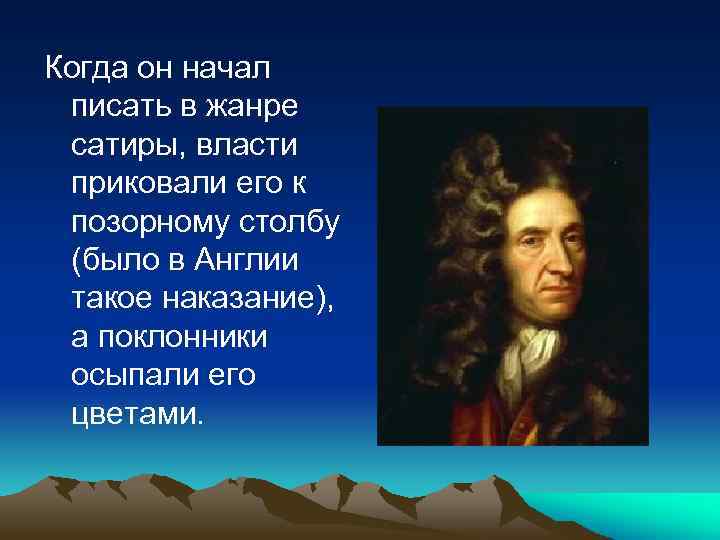 Когда он начал писать в жанре сатиры, власти приковали его к позорному столбу (было в Англии такое наказание), а поклонники осыпали его цветами.